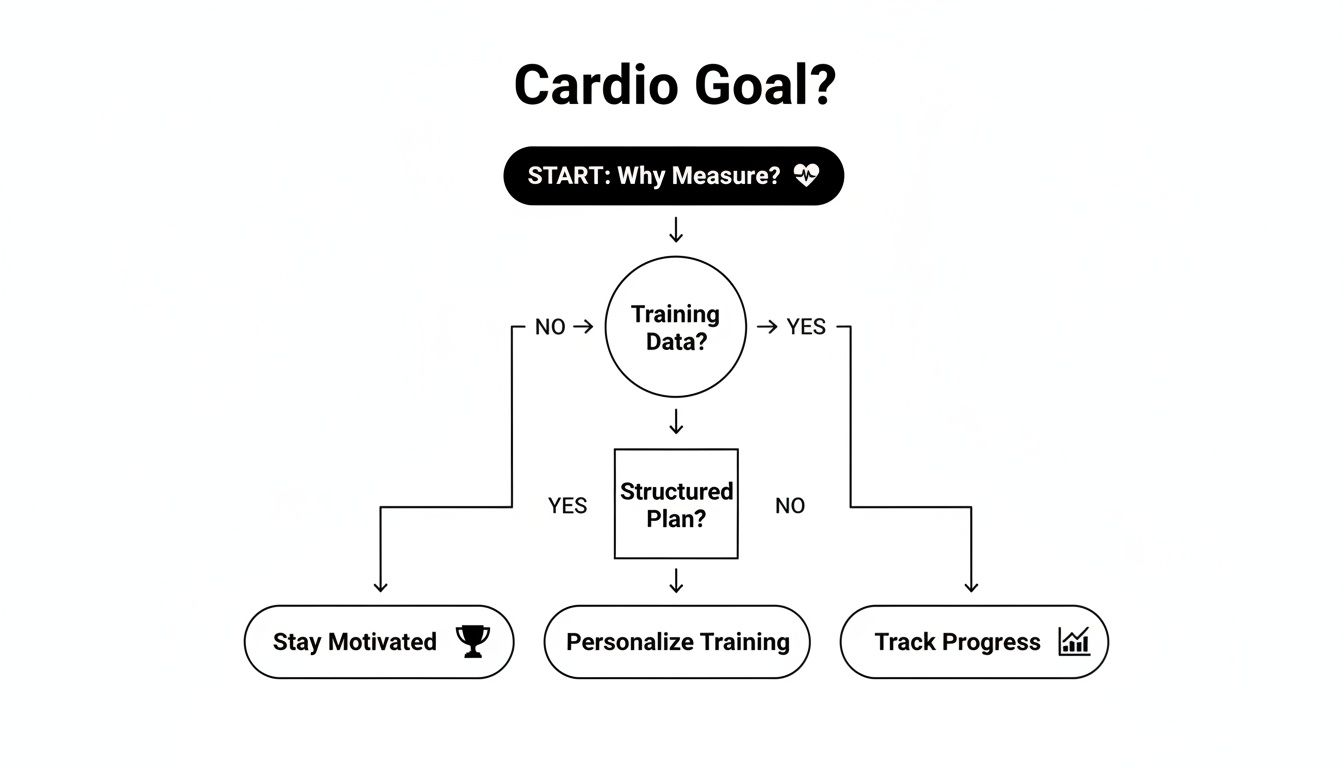 Cardio Goal?

START: Why Measure?

NO →

Training Data?

→ YES

YES

Structured Plan?

NO

Stay Motivated

Personalize Training

Track Progress